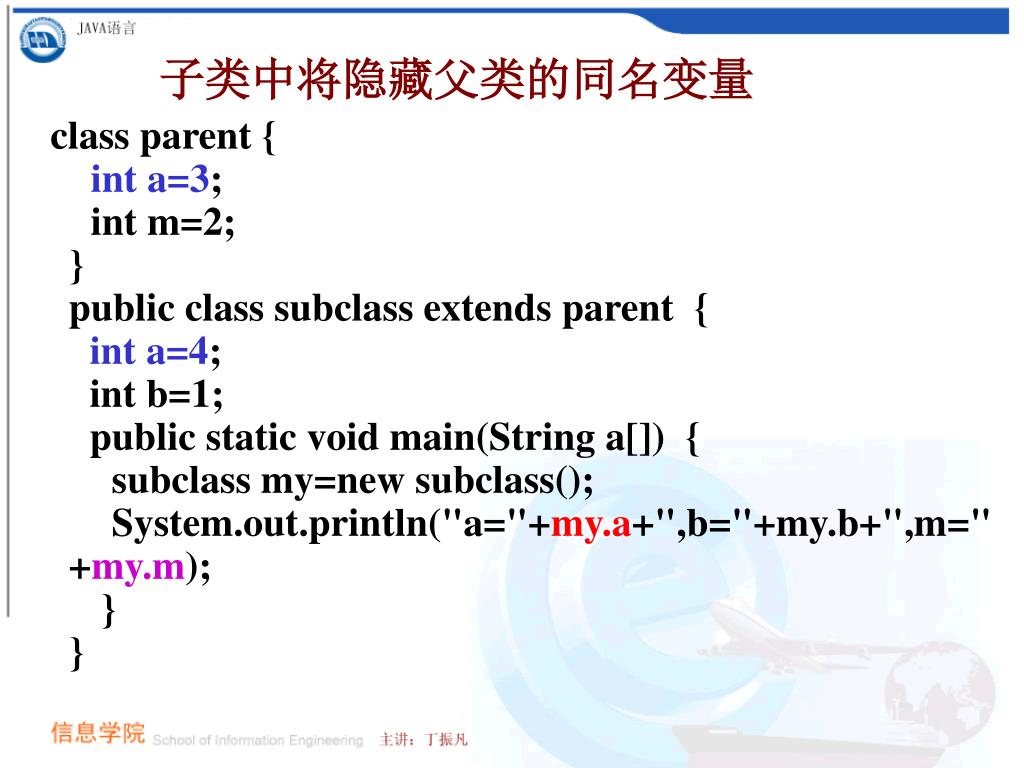 JAVA语言

子类中将隐藏父类的同名变量

class parent {
int a=3;
int m=2;
}
public class subclass extends parent {
int a=4;
int b=1;
public static void main(String a[]) {
subclass my=new subclass();
System.out.println("a="+my.a+",b="+my.b+",m="+my.m);
}
}

信息学院 School of Information Engineering 主讲：丁振凡